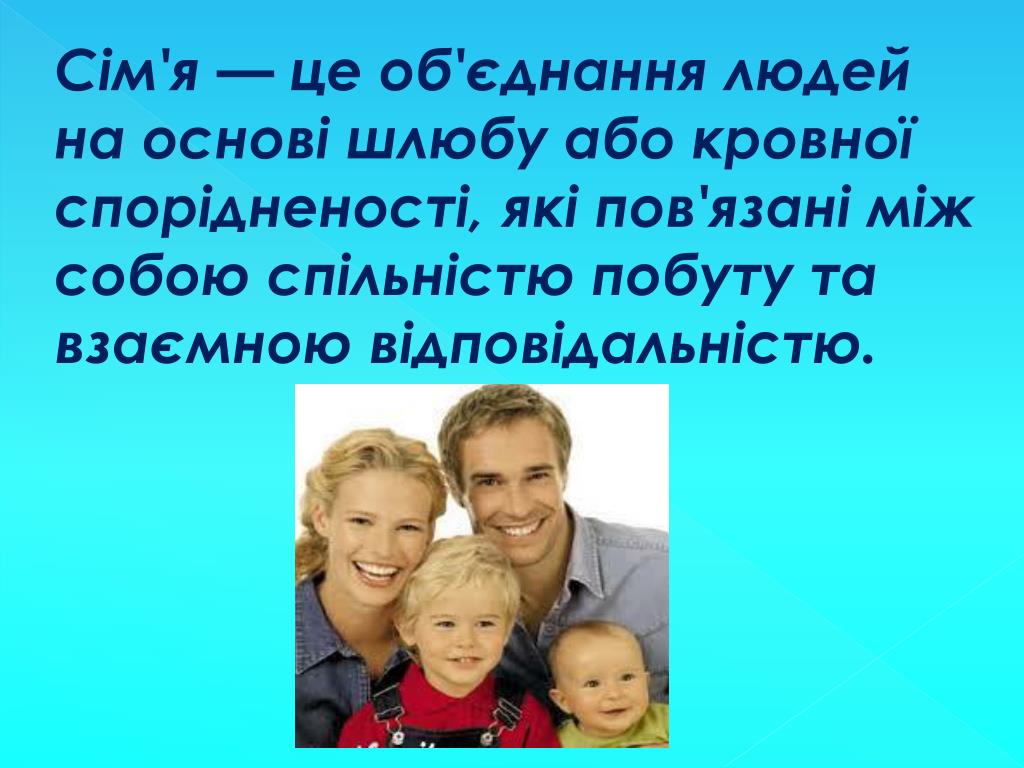 Сім'я — це об'єднання людей на основі шлюбу або кровної спорідненості, які пов'язані між собою спільністю побуту та взаємною відповідальністю.